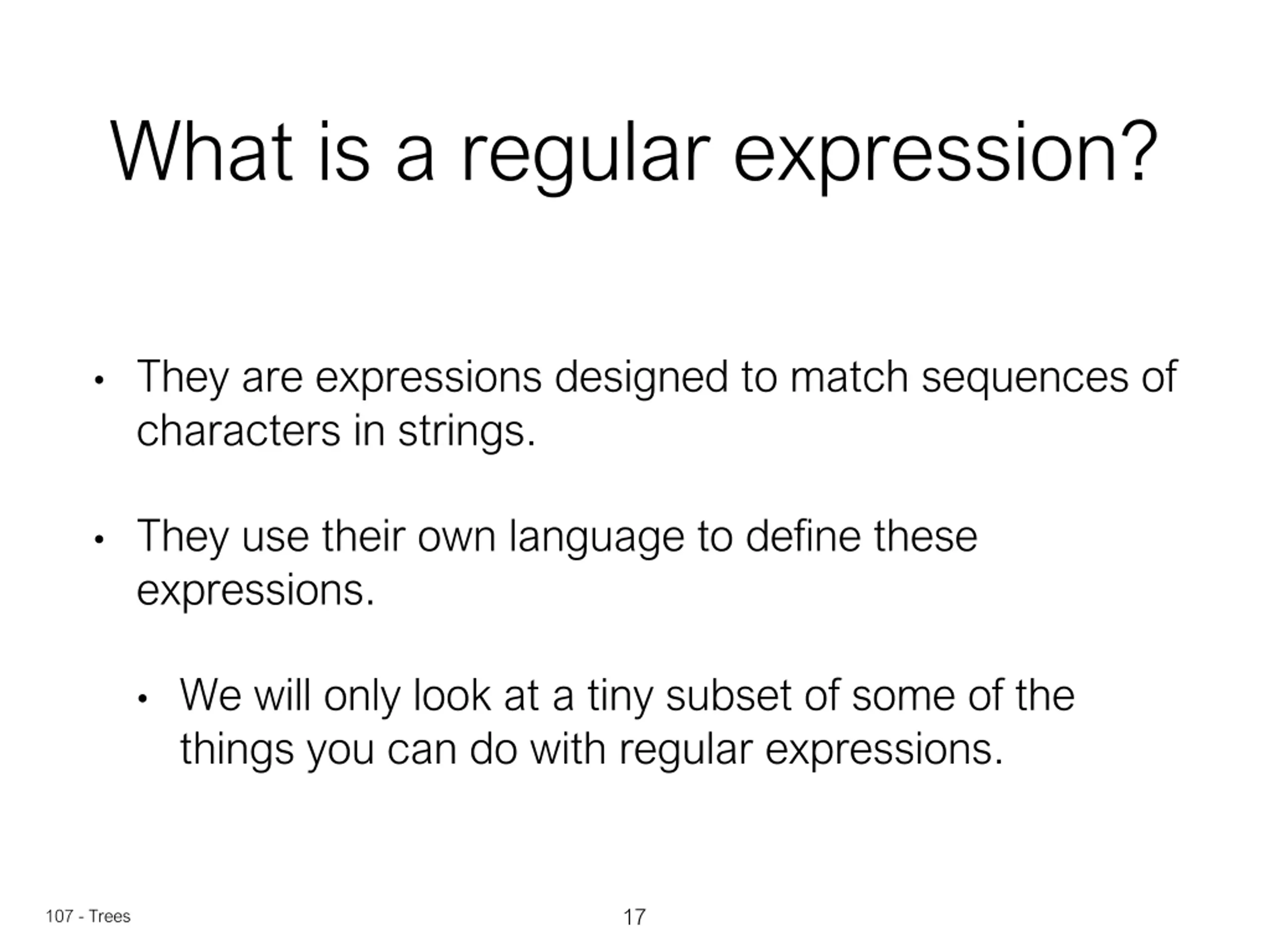 What is a regular expression?

• They are expressions designed to match sequences of characters in strings.

• They use their own language to define these expressions.

• We will only look at a tiny subset of some of the things you can do with regular expressions.

107 - Trees

17